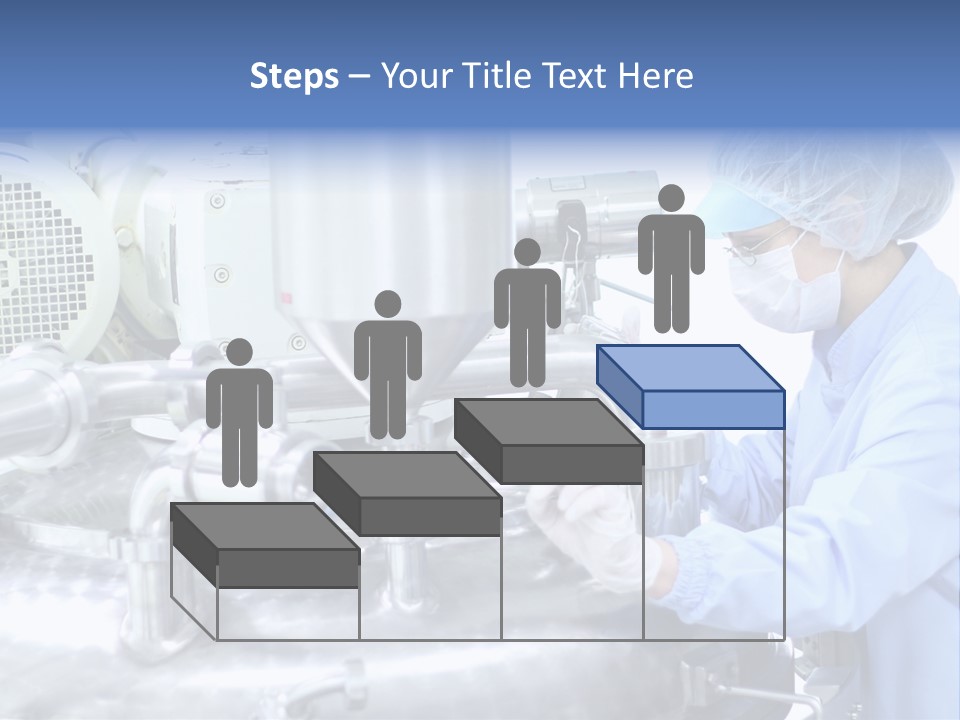 Steps – Your Title Text Here